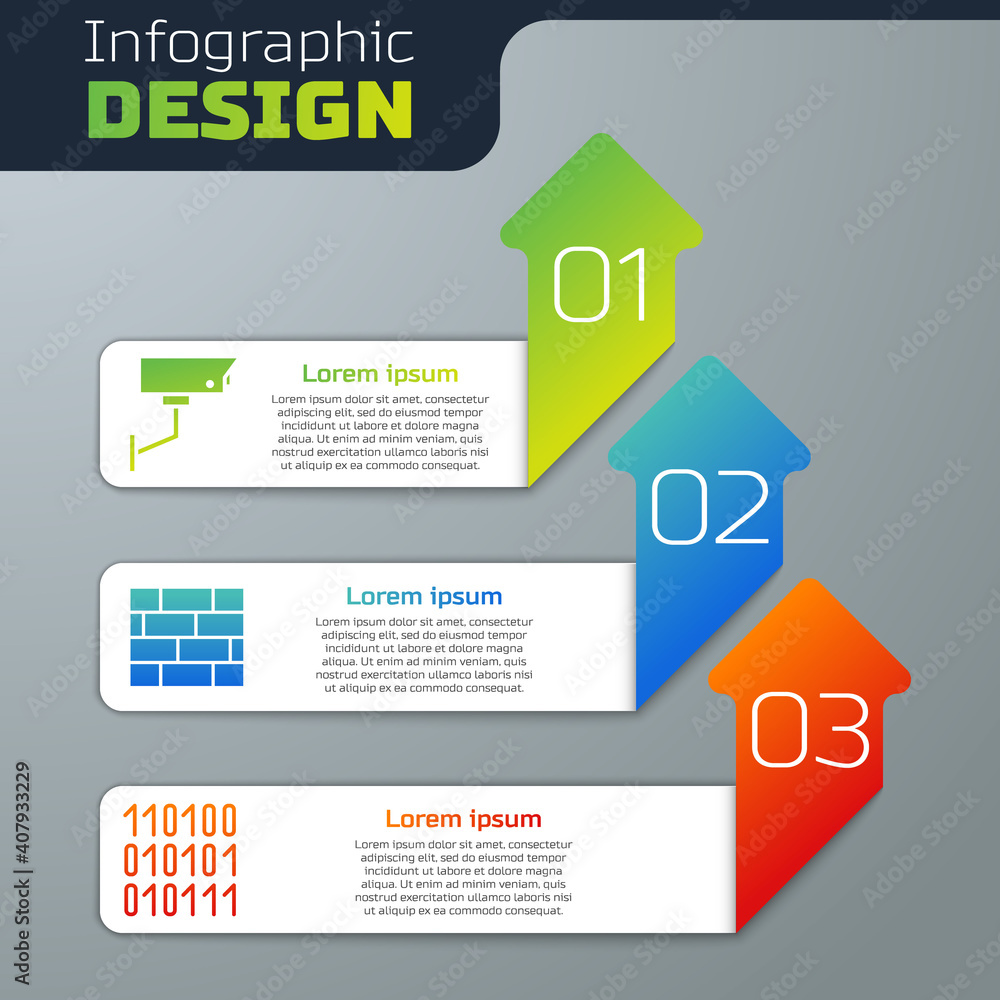 Infographic
DESIGN

01

Lorem ipsum
Lorem ipsum dolor sit amet, consectetur adipiscing elit, sed do eiusmod tempor incididunt ut labore et dolore magna aliqua. Ut enim ad minim veniam, quis nostrud exercitation ullamco laboris nisi ut aliquip ex ea commodo consequat.

02

Lorem ipsum
Lorem ipsum dolor sit amet, consectetur adipiscing elit, sed do eiusmod tempor incididunt ut labore et dolore magna aliqua. Ut enim ad minim veniam, quis nostrud exercitation ullamco laboris nisi ut aliquip ex ea commodo consequat.

03

110100
010101
010111

Lorem ipsum
Lorem ipsum dolor sit amet, consectetur adipiscing elit, sed do eiusmod tempor incididunt ut labore et dolore magna aliqua. Ut enim ad minim veniam, quis nostrud exercitation ullamco laboris nisi ut aliquip ex ea commodo consequat.

Adobe Stock | #407933229